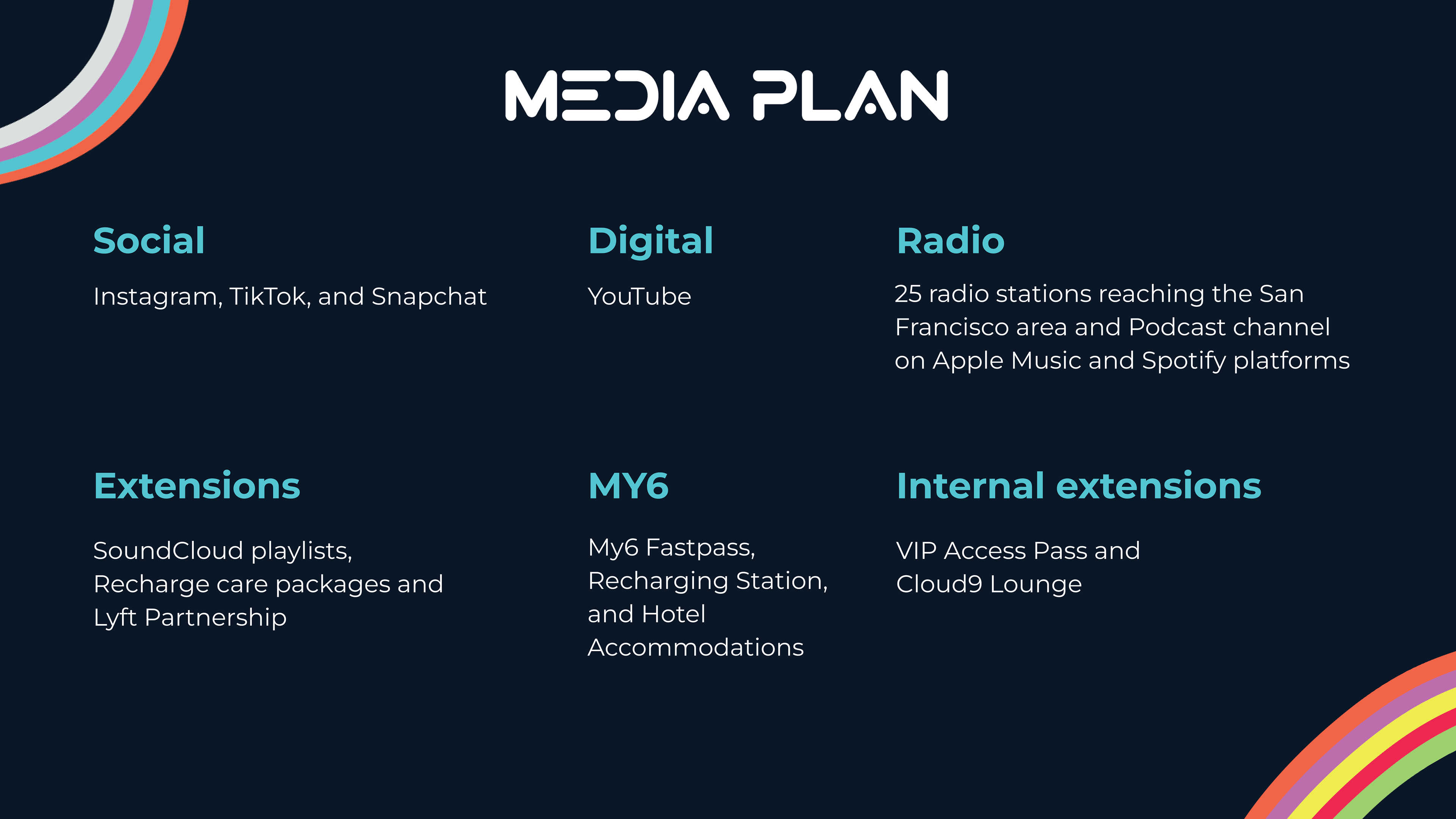 MEDIA PLAN

Social

Instagram, TikTok, and Snapchat

Digital

YouTube

Radio

25 radio stations reaching the San Francisco area and Podcast channel on Apple Music and Spotify platforms

Extensions

SoundCloud playlists, Recharge care packages and Lyft Partnership

MY6

My6 Fastpass, Recharging Station, and Hotel Accommodations

Internal extensions

VIP Access Pass and Cloud9 Lounge